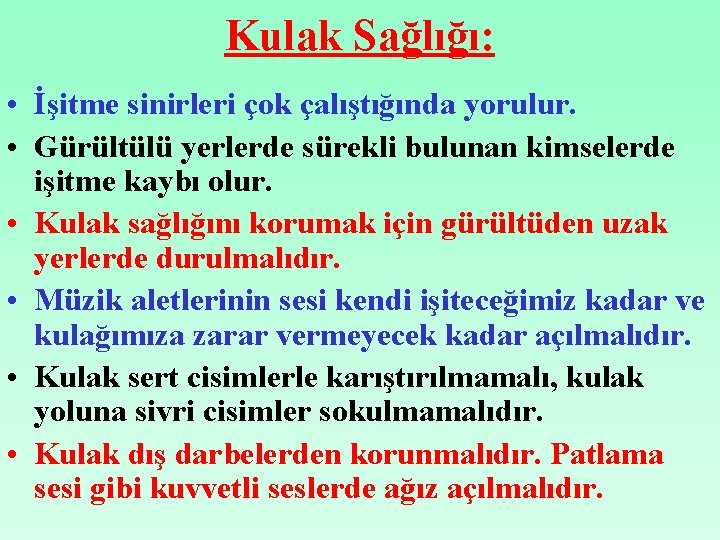 Kulak Sağlığı:

• İşitme sinirleri çok çalıştığında yorulur.
• Gürültülü yerlerde sürekli bulunan kimselerde işitme kaybı olur.
• Kulak sağlığını korumak için gürültüden uzak yerlerde durulmalıdır.
• Müzik aletlerinin sesi kendi işiteceğimiz kadar ve kulağımıza zarar vermeyecek kadar açılmalıdır.
• Kulak sert cisimlerle karıştırılmamalı, kulak yoluna sivri cisimler sokulmamalıdır.
• Kulak dış darbelerden korunmalıdır. Patlama sesi gibi kuvvetli seslerde ağız açılmalıdır.